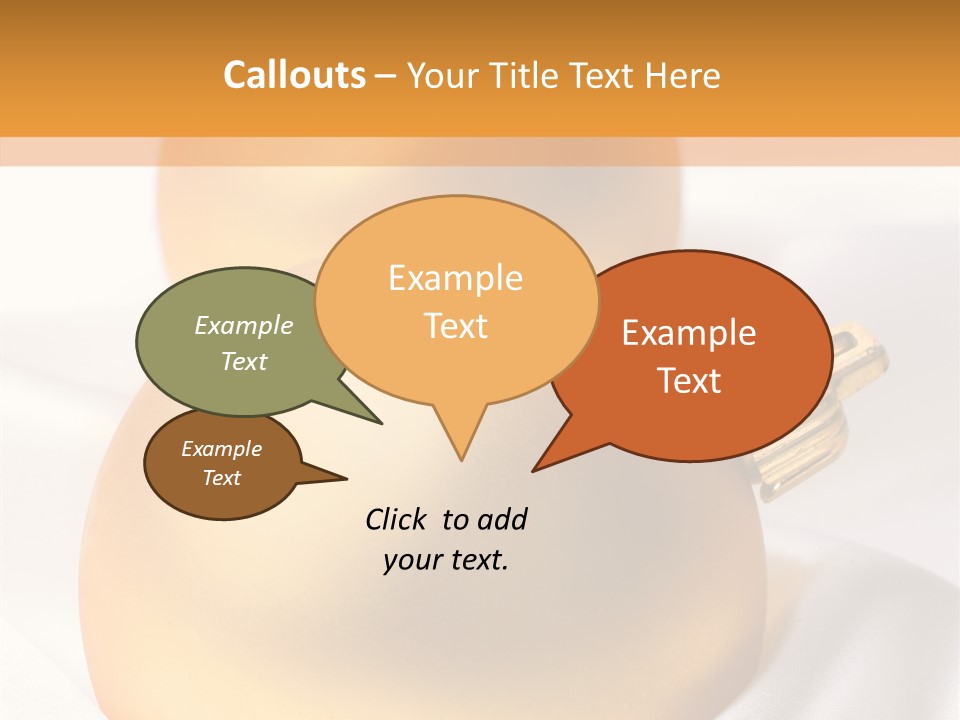 Callouts – Your Title Text Here

Example Text

Example Text

Example Text

Example Text

Click to add your text.